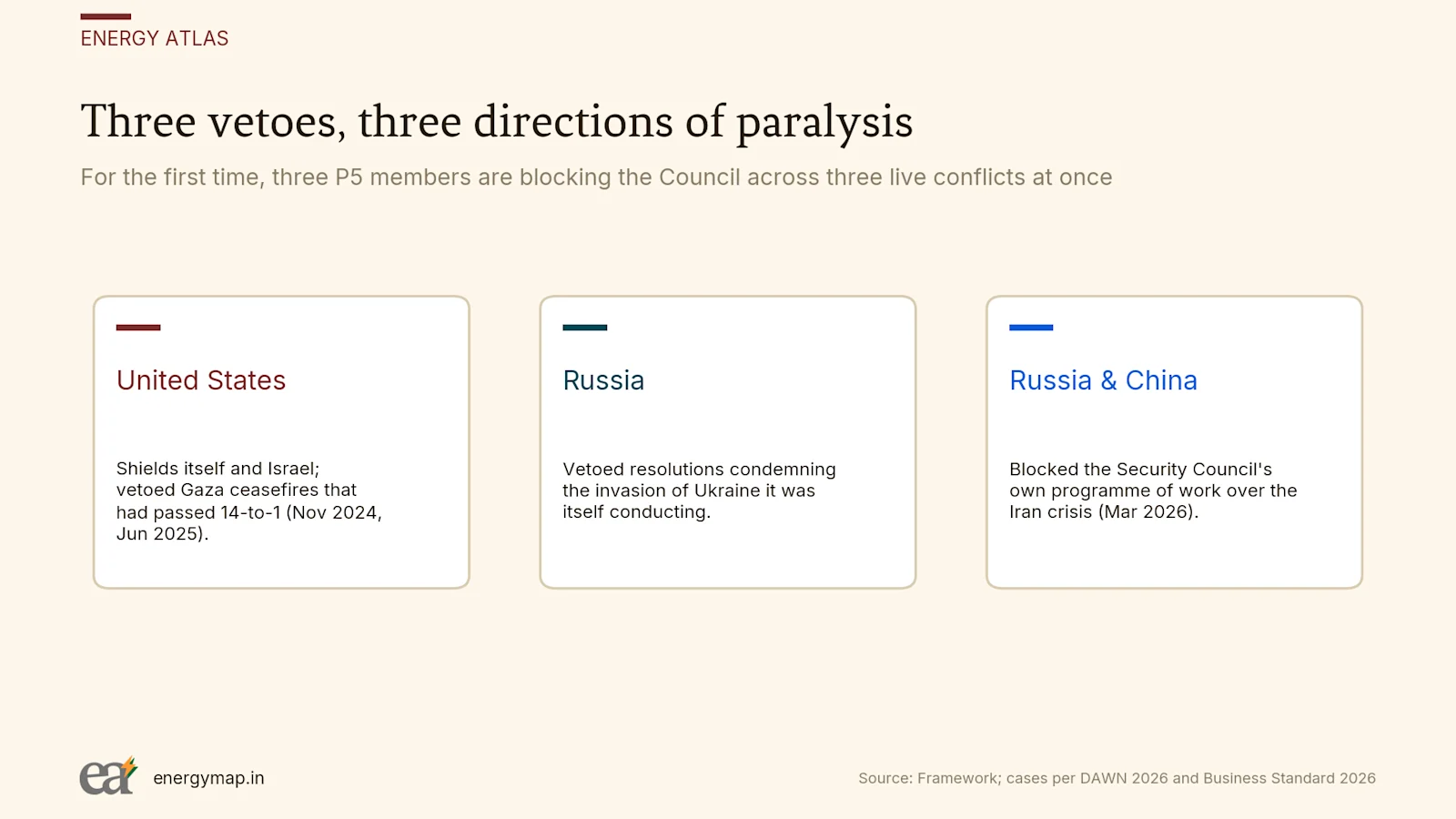 ENERGY ATLAS

Three vetoes, three directions of paralysis

For the first time, three P5 members are blocking the Council across three live conflicts at once

United States

Shields itself and Israel; vetoed Gaza ceasefires that had passed 14-to-1 (Nov 2024, Jun 2025).

Russia

Vetoed resolutions condemning the invasion of Ukraine it was itself conducting.

Russia & China

Blocked the Security Council's own programme of work over the Iran crisis (Mar 2026).

ea

energymap.in

Source: Framework; cases per DAWN 2026 and Business Standard 2026